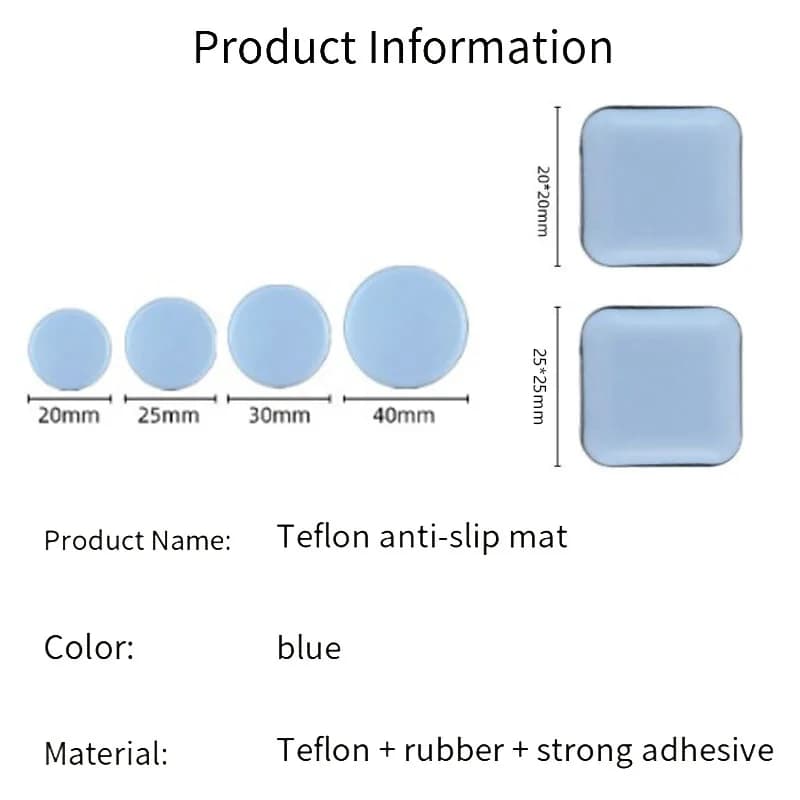 Product Information

20*20mm

25*25mm

20mm 25mm 30mm 40mm

Product Name: Teflon anti-slip mat

Color: blue

Material: Teflon + rubber + strong adhesive